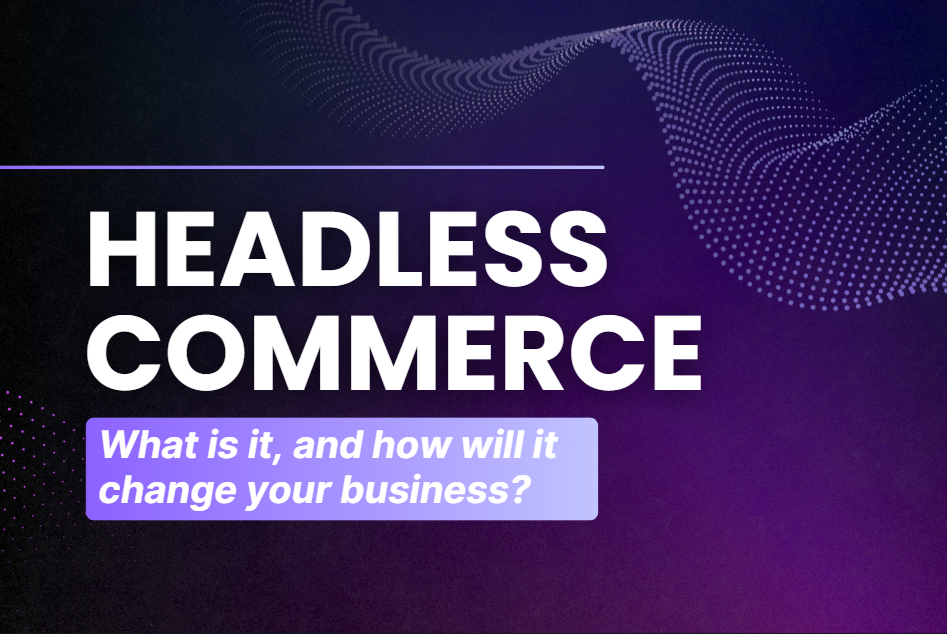 HEADLESS COMMERCE

What is it, and how will it change your business?